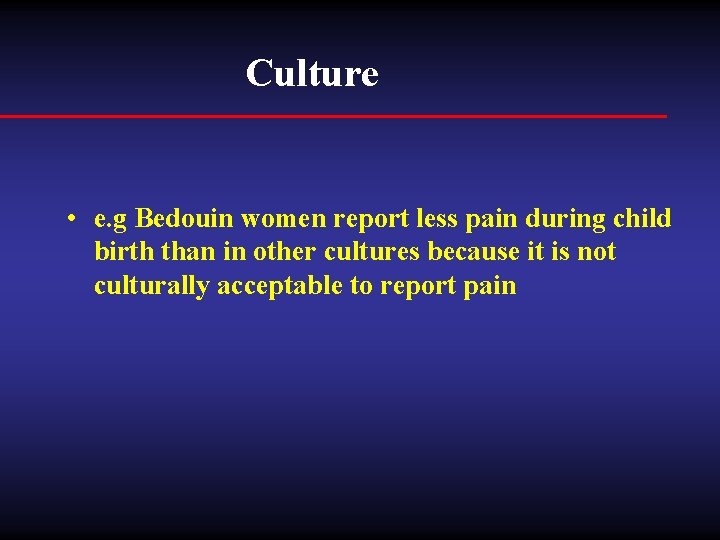 Culture

• e.g Bedouin women report less pain during child birth than in other cultures because it is not culturally acceptable to report pain